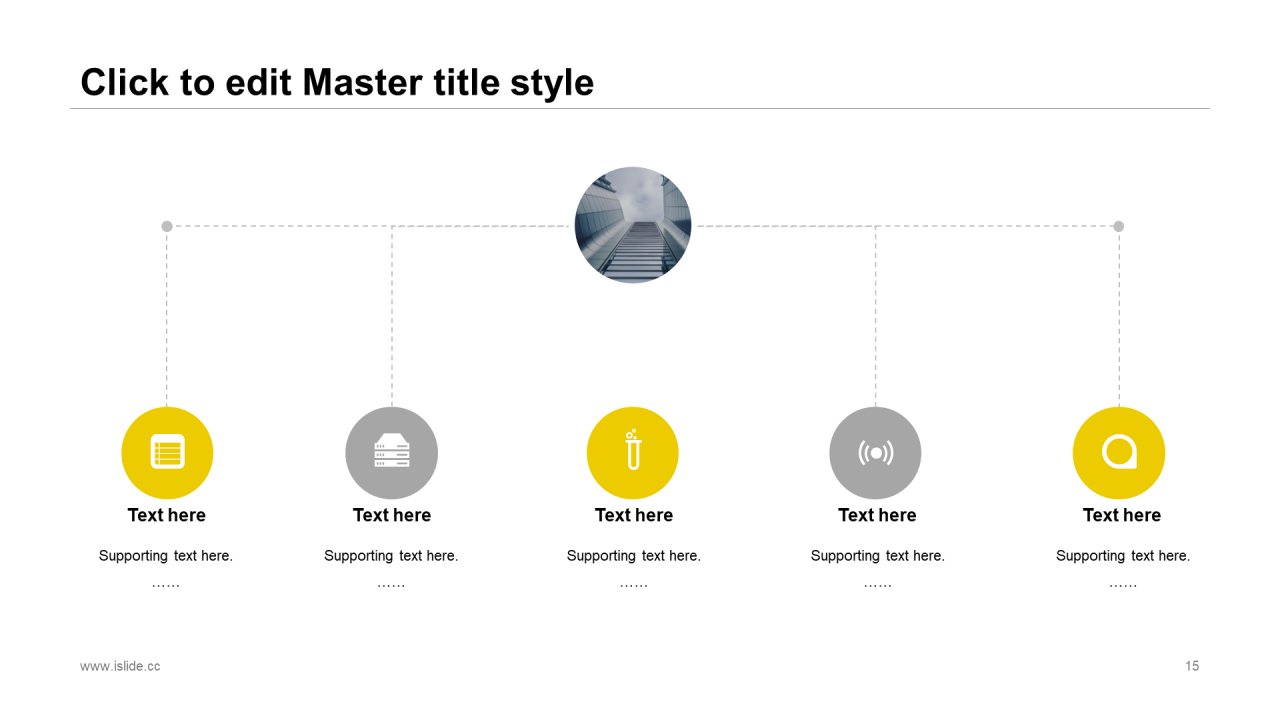 Click to edit Master title style

Text here

Supporting text here.

……

Text here

Supporting text here.

……

Text here

Supporting text here.

……

Text here

Supporting text here.

……

Text here

Supporting text here.

……

www.islide.cc

15